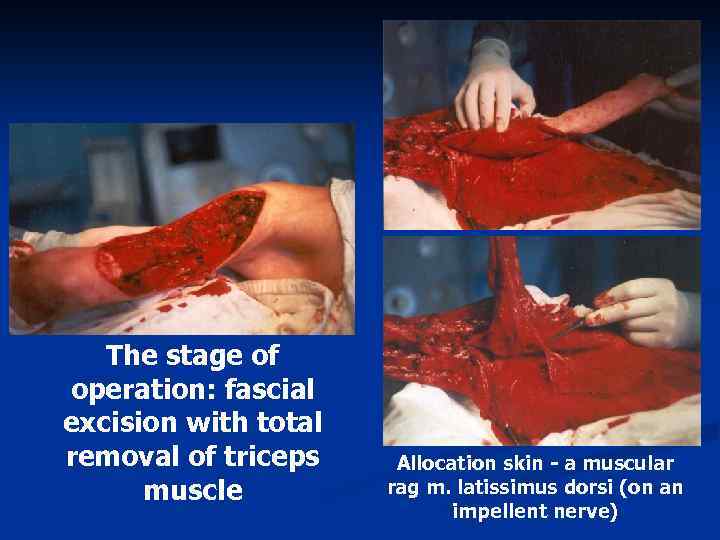 The stage of operation: fascial excision with total removal of triceps muscle

Allocation skin - a muscular rag m. latissimus dorsi (on an impellent nerve)